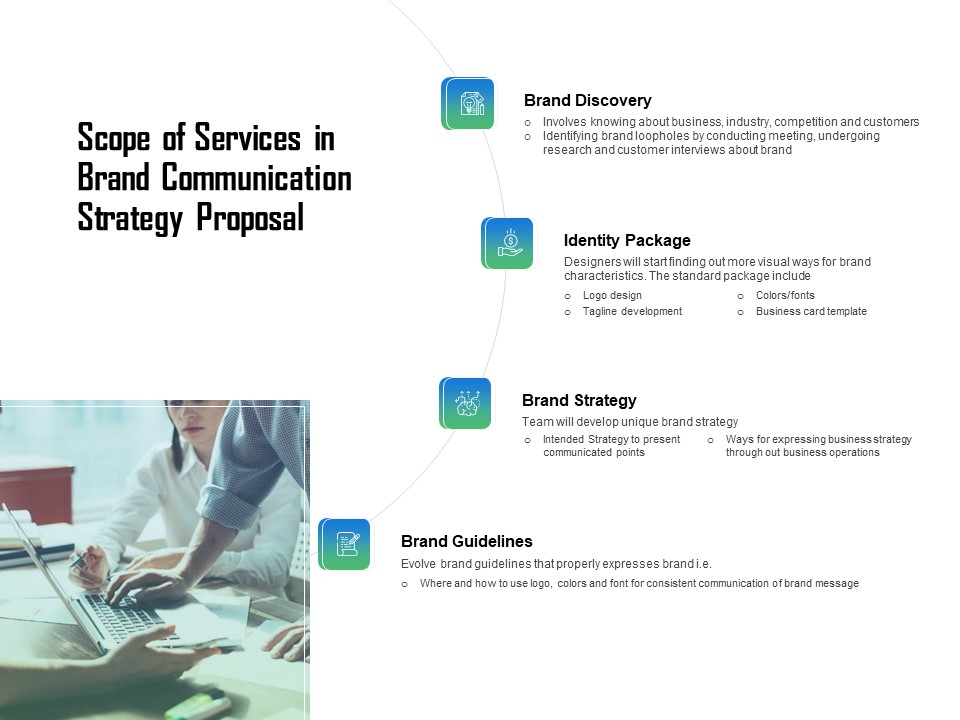 Scope of Services in Brand Communication Strategy Proposal

Brand Discovery
o Involves knowing about business, industry, competition and customers
o Identifying brand loopholes by conducting meeting, undergoing research and customer interviews about brand

Identity Package
Designers will start finding out more visual ways for brand characteristics. The standard package include
o Logo design
o Tagline development
o Colors/fonts
o Business card template

Brand Strategy
Team will develop unique brand strategy
o Intended Strategy to present communicated points
o Ways for expressing business strategy through out business operations

Brand Guidelines
Evolve brand guidelines that properly expresses brand i.e.
o Where and how to use logo, colors and font for consistent communication of brand message